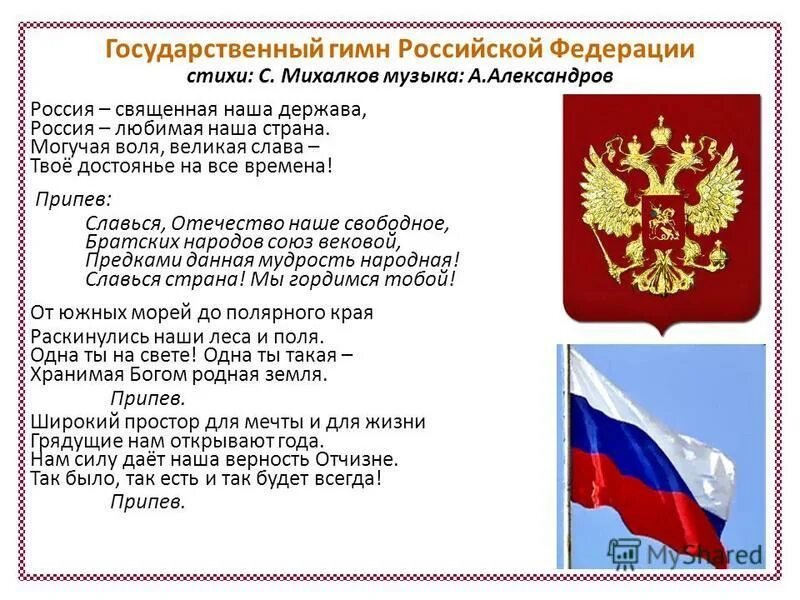 Государственный гимн Российской Федерации
стихи: С. Михалков музыка: А.Александров

Россия – священная наша держава,
Россия – любимая наша страна.
Могучая воля, великая слава –
Твоё достоянье на все времена!

Припев:

Славься, Отечество наше свободное,
Братских народов союз вековой,
Предками данная мудрость народная!
Славься страна! Мы гордимся тобой!

От южных морей до полярного края
Раскинулись наши леса и поля.
Одна ты на свете! Одна ты такая –
Хранимая Богом родная земля.

Припев.

Широкий простор для мечты и для жизни
Грядущие нам открывают года.
Нам силу даёт наша верность Отчизне.
Так было, так есть и так будет всегда!

Припев.

MyShared